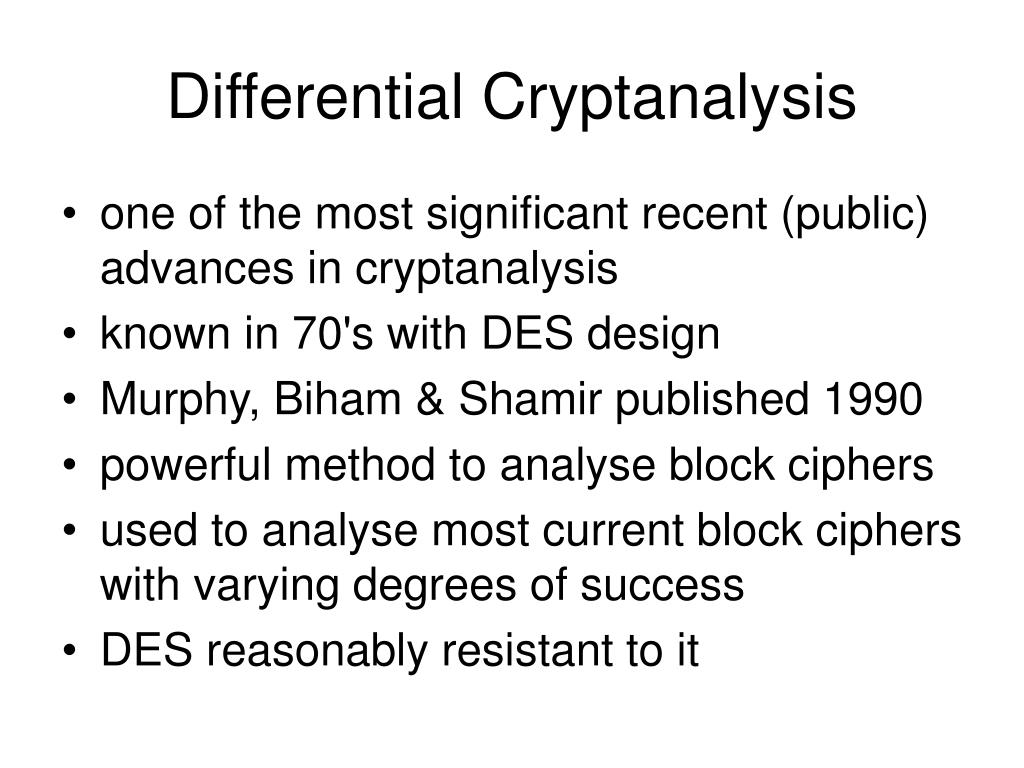 Differential Cryptanalysis

• one of the most significant recent (public) advances in cryptanalysis
• known in 70's with DES design
• Murphy, Biham & Shamir published 1990
• powerful method to analyse block ciphers
• used to analyse most current block ciphers with varying degrees of success
• DES reasonably resistant to it